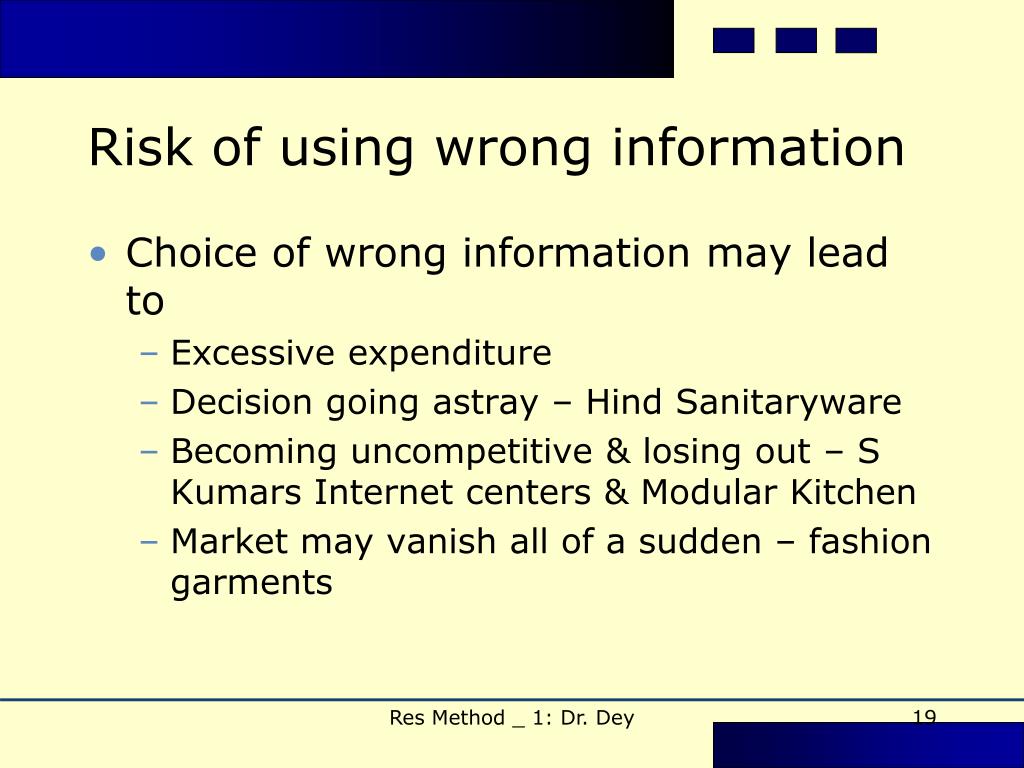 Risk of using wrong information

• Choice of wrong information may lead to
– Excessive expenditure
– Decision going astray – Hind Sanitaryware
– Becoming uncompetitive & losing out – S Kumars Internet centers & Modular Kitchen
– Market may vanish all of a sudden – fashion garments

Res Method _ 1: Dr. Dey

19